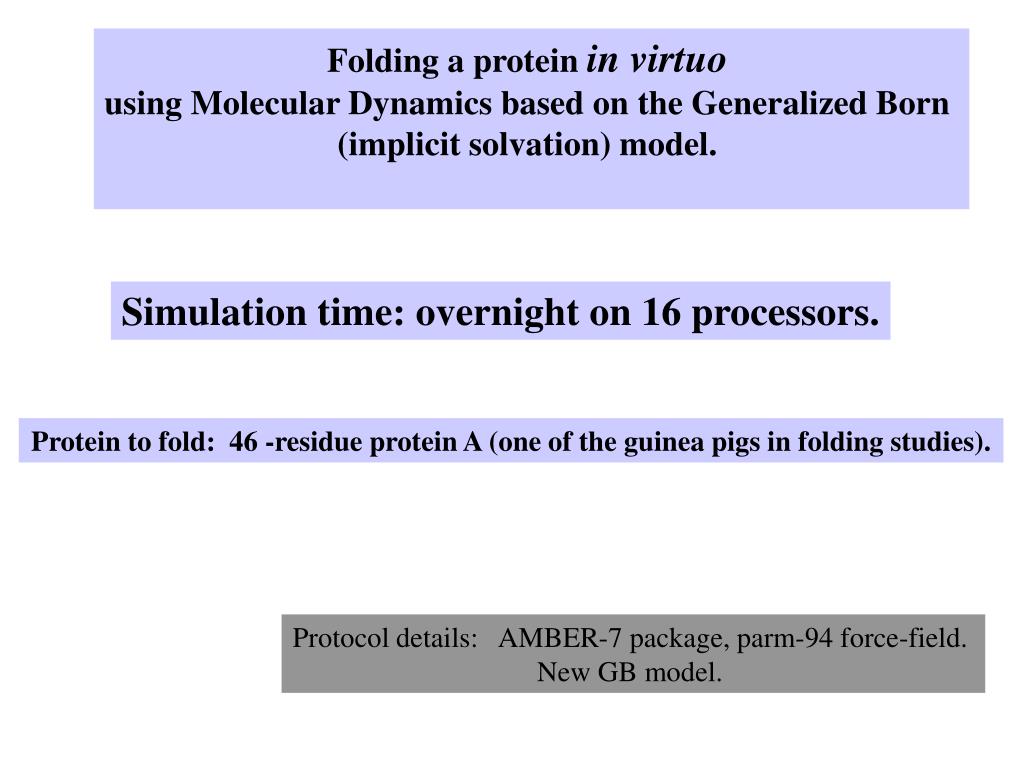 Folding a protein in virtuo
using Molecular Dynamics based on the Generalized Born (implicit solvation) model.

Simulation time: overnight on 16 processors.

Protein to fold: 46 -residue protein A (one of the guinea pigs in folding studies).

Protocol details: AMBER-7 package, parm-94 force-field.
New GB model.